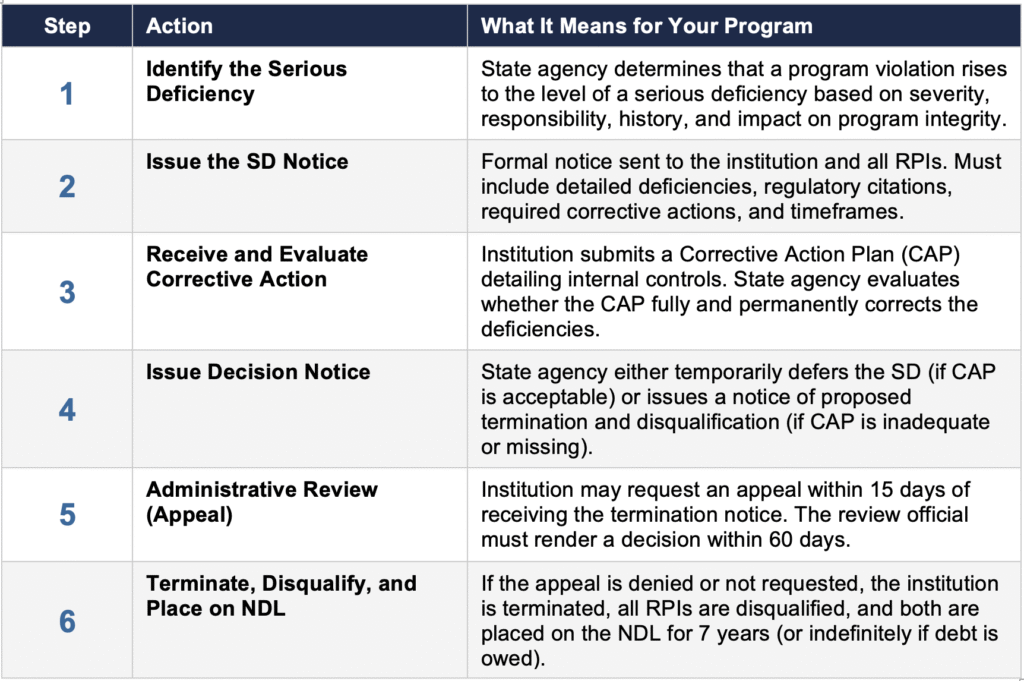 | Step | Action | What It Means for Your Program |
|---|---|---|
| 1 | Identify the Serious Deficiency | State agency determines that a program violation rises to the level of a serious deficiency based on severity, responsibility, history, and impact on program integrity. |
| 2 | Issue the SD Notice | Formal notice sent to the institution and all RPIs. Must include detailed deficiencies, regulatory citations, required corrective actions, and timeframes. |
| 3 | Receive and Evaluate Corrective Action | Institution submits a Corrective Action Plan (CAP) detailing internal controls. State agency evaluates whether the CAP fully and permanently corrects the deficiencies. |
| 4 | Issue Decision Notice | State agency either temporarily defers the SD (if CAP is acceptable) or issues a notice of proposed termination and disqualification (if CAP is inadequate or missing). |
| 5 | Administrative Review (Appeal) | Institution may request an appeal within 15 days of receiving the termination notice. The review official must render a decision within 60 days. |
| 6 | Terminate, Disqualify, and Place on NDL | If the appeal is denied or not requested, the institution is terminated, all RPIs are disqualified, and both are placed on the NDL for 7 years (or indefinitely if debt is owed). |